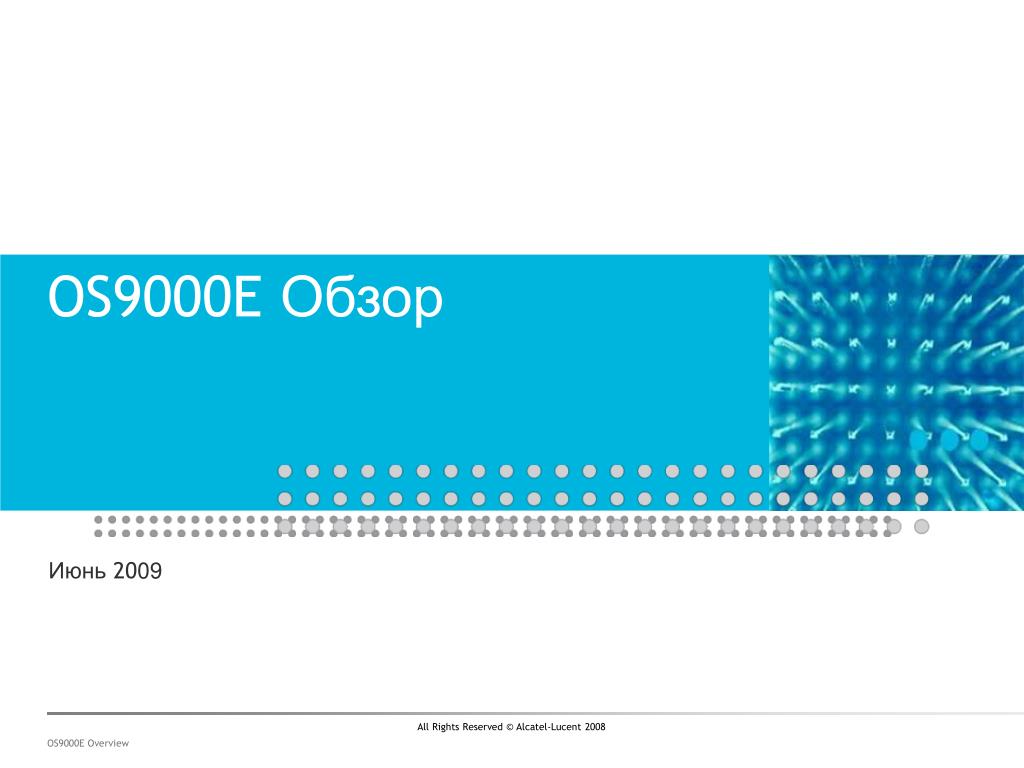 OS9000E Обзор

Июнь 2009

All Rights Reserved © Alcatel-Lucent 2008

OS9000E Overview